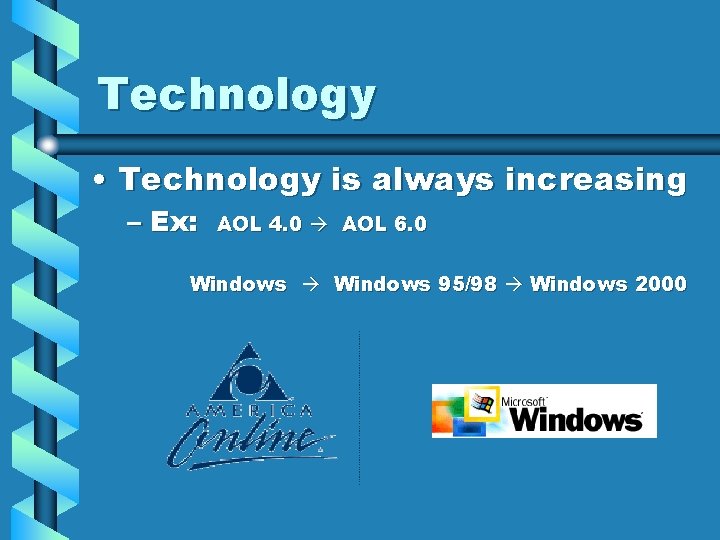 Technology

• Technology is always increasing

– Ex: AOL 4.0 → AOL 6.0

Windows → Windows 95/98 → Windows 2000

AMERICA Online

Microsoft Windows